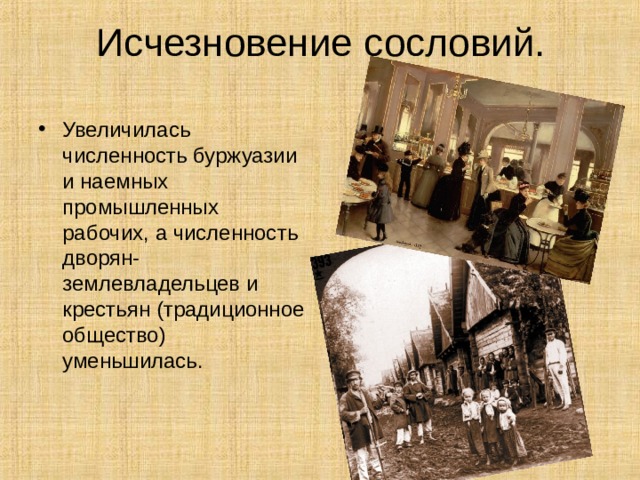 Исчезновение сословий.

• Увеличилась численность буржуазии и наемных промышленных рабочих, а численность дворян-землевладельцев и крестьян (традиционное общество) уменьшилась.

393